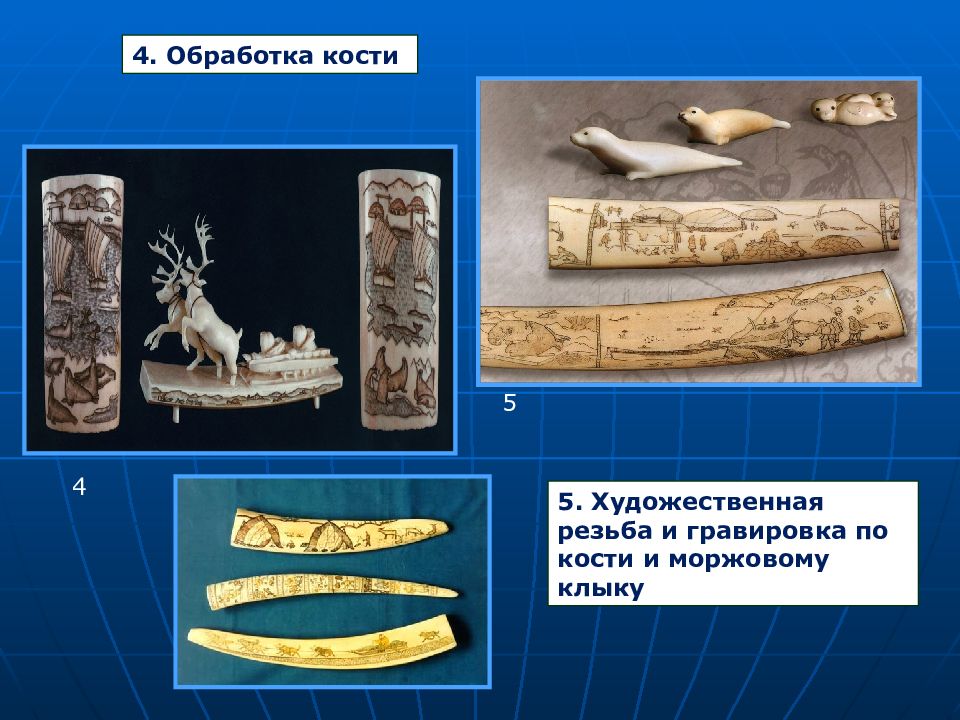 4. Обработка кости

5

4

5. Художественная резьба и гравировка по кости и моржовому клыку